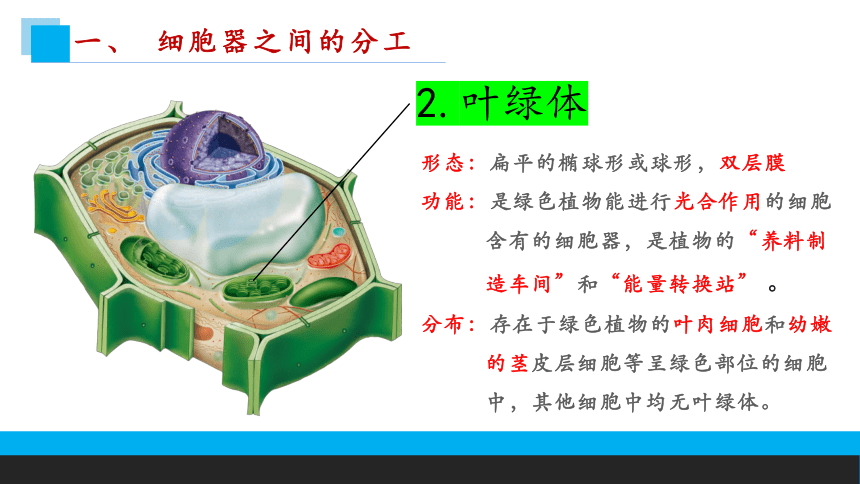 一、 细胞器之间的分工

2. 叶绿体

形态：扁平的椭球形或球形，双层膜

功能：是绿色植物能进行光合作用的细胞含有的细胞器，是植物的“养料制造车间”和“能量转换站”。

分布：存在于绿色植物的叶肉细胞和幼嫩的茎皮层细胞等呈绿色部位的细胞中，其他细胞中均无叶绿体。